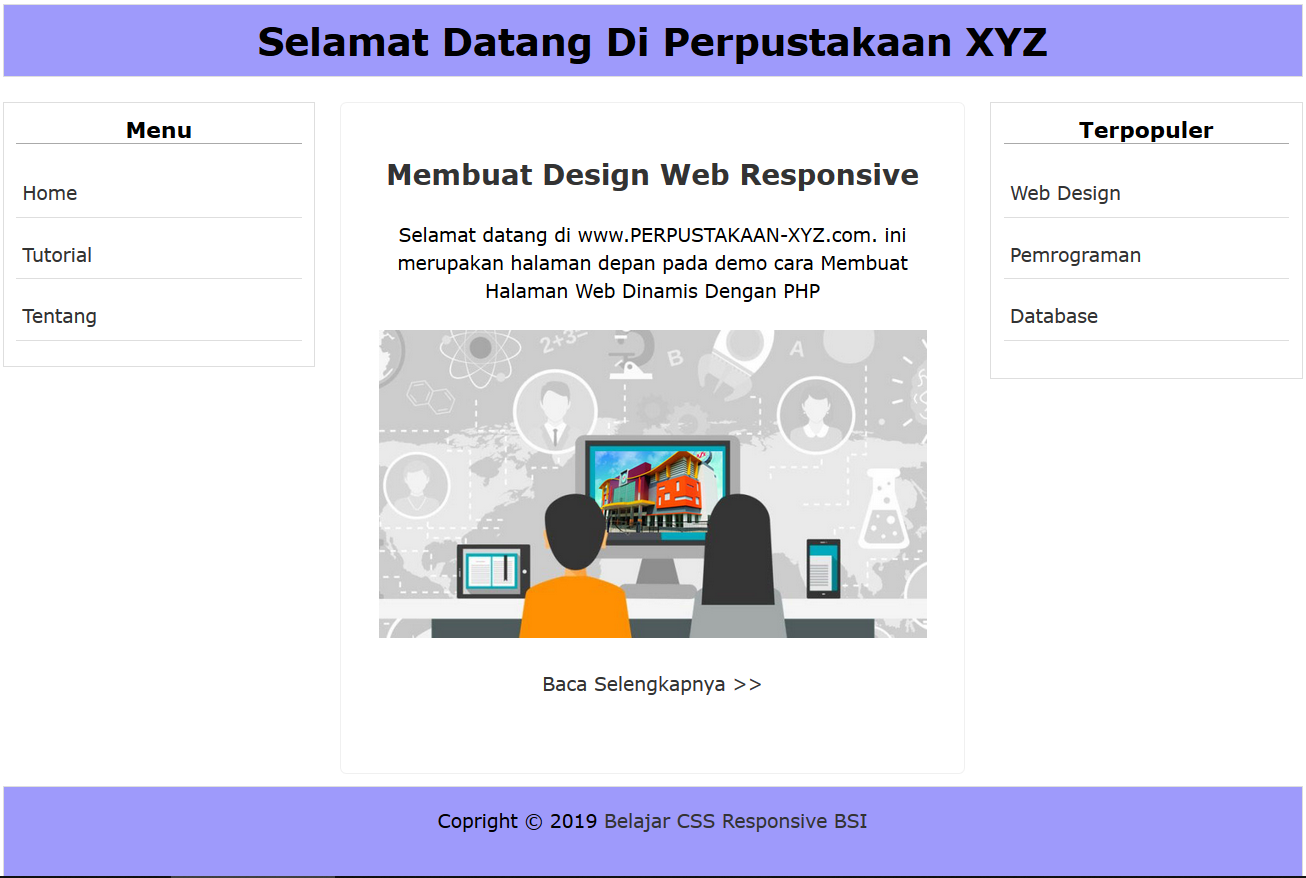 Selamat Datang Di Perpustakaan XYZ

Menu

Home

Tutorial

Tentang

Membuat Design Web Responsive

Selamat datang di www.PERPUSTAKAAN-XYZ.com. ini merupakan halaman depan pada demo cara Membuat Halaman Web Dinamis Dengan PHP

Baca Selengkapnya >>

Terpopuler

Web Design

Pemrograman

Database

Copright © 2019 Belajar CSS Responsive BSI